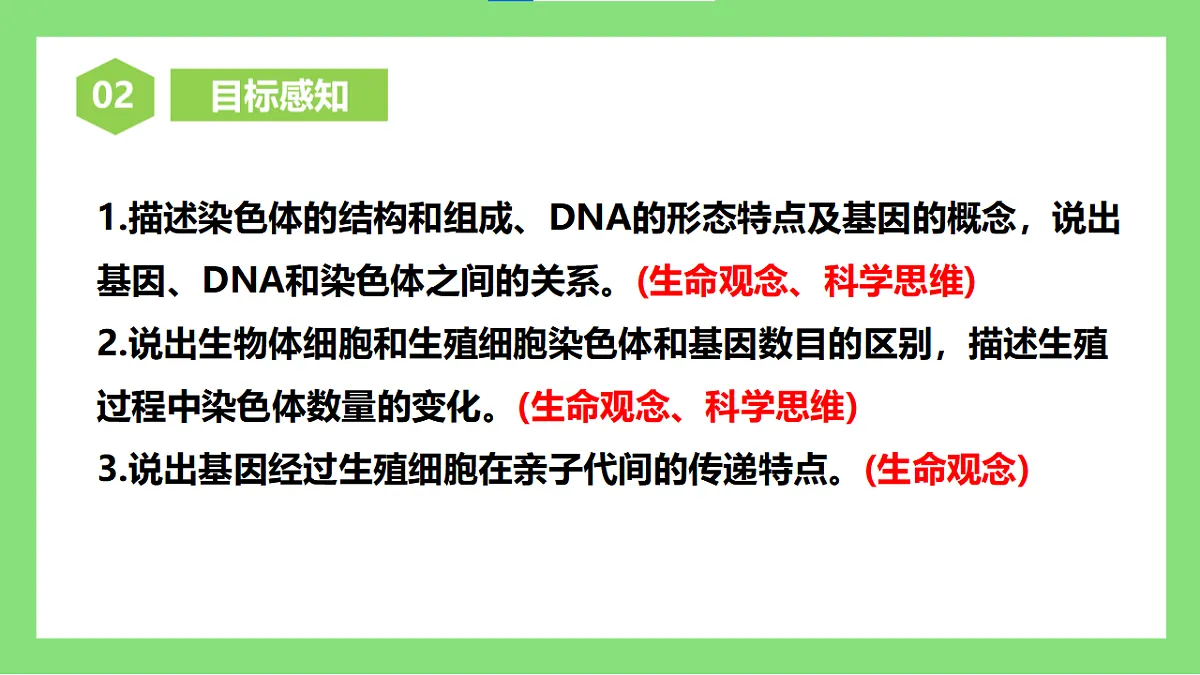 02 目标感知

1.描述染色体的结构和组成、DNA的形态特点及基因的概念，说出基因、DNA和染色体之间的关系。(生命观念、科学思维)
2.说出生物体细胞和生殖细胞染色体和基因数目的区别，描述生殖过程中染色体数量的变化。(生命观念、科学思维)
3.说出基因经过生殖细胞在亲子代间的传递特点。(生命观念)